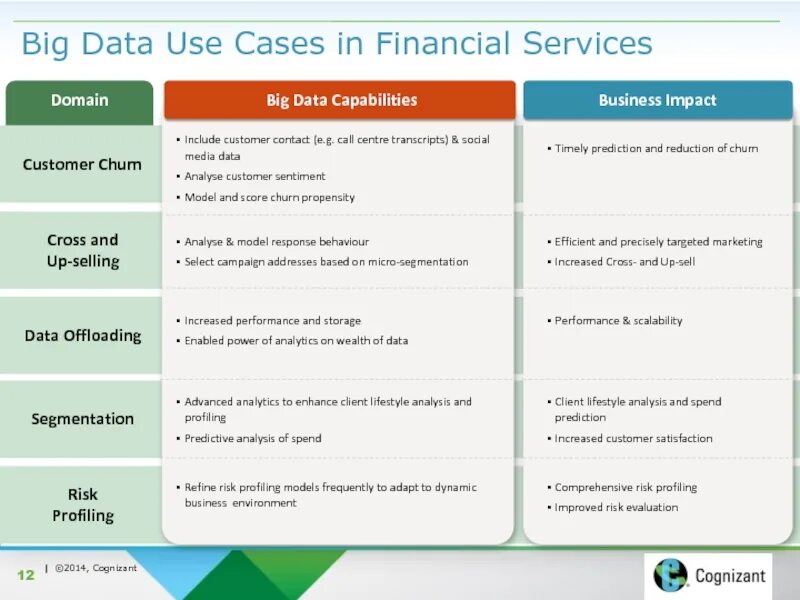 Big Data Use Cases in Financial Services

| Domain | Big Data Capabilities | Business Impact |
|---|---|---|
| Customer Churn | ▪ Include customer contact (e.g. call centre transcripts) & social media data ▪ Analyse customer sentiment ▪ Model and score churn propensity | ▪ Timely prediction and reduction of churn |
| Cross and Up-selling | ▪ Analyse & model response behaviour ▪ Select campaign addresses based on micro-segmentation | ▪ Efficient and precisely targeted marketing ▪ Increased Cross- and Up-sell |
| Data Offloading | ▪ Increased performance and storage ▪ Enabled power of analytics on wealth of data | ▪ Performance & scalability |
| Segmentation | ▪ Advanced analytics to enhance client lifestyle analysis and profiling ▪ Predictive analysis of spend | ▪ Client lifestyle analysis and spend prediction ▪ Increased customer satisfaction |
| Risk Profiling | ▪ Refine risk profiling models frequently to adapt to dynamic business environment | ▪ Comprehensive risk profiling ▪ Improved risk evaluation |

12 | ©2014, Cognizant

Cognizant